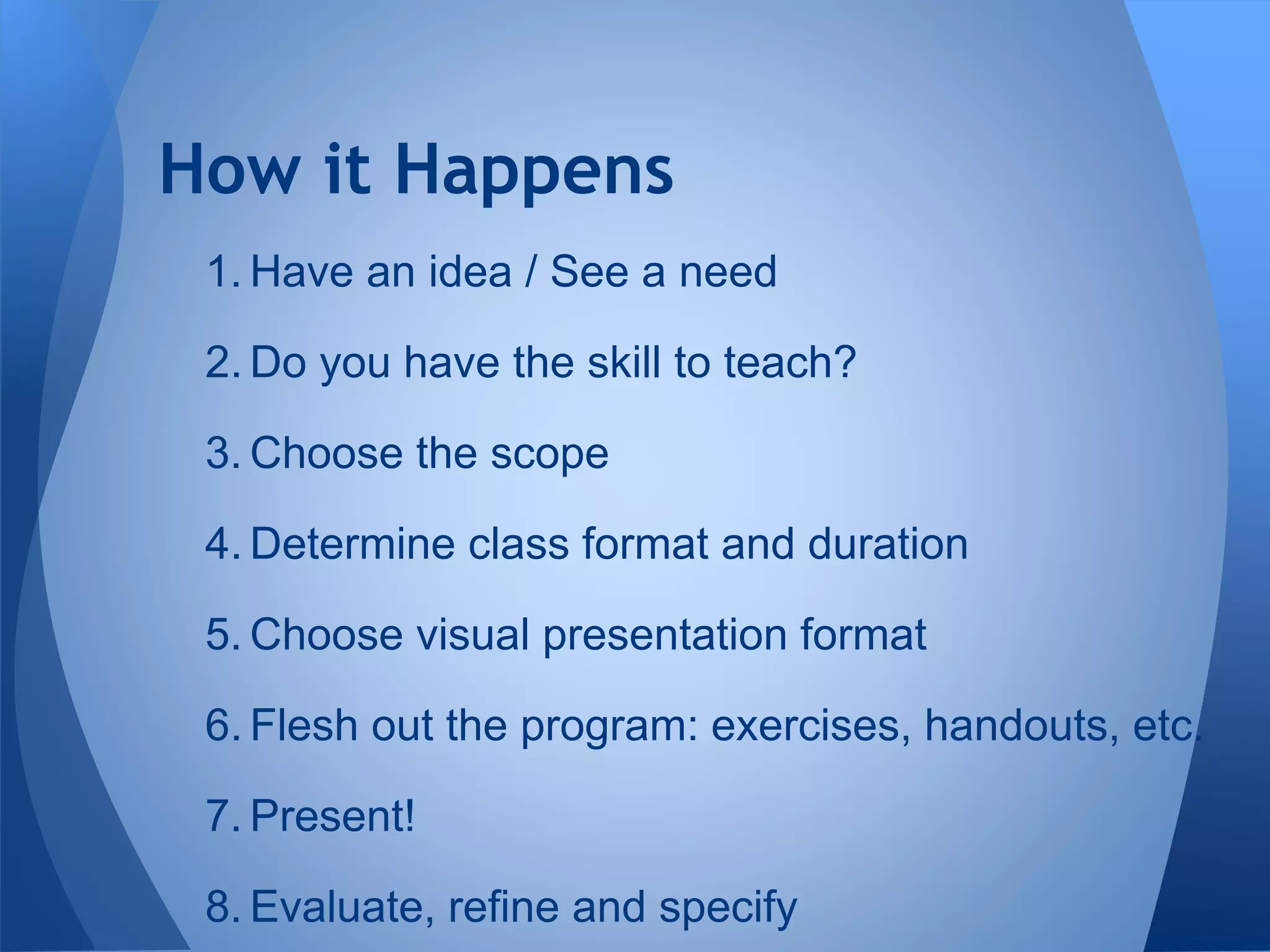 How it Happens

1. Have an idea / See a need

2. Do you have the skill to teach?

3. Choose the scope

4. Determine class format and duration

5. Choose visual presentation format

6. Flesh out the program: exercises, handouts, etc.

7. Present!

8. Evaluate, refine and specify